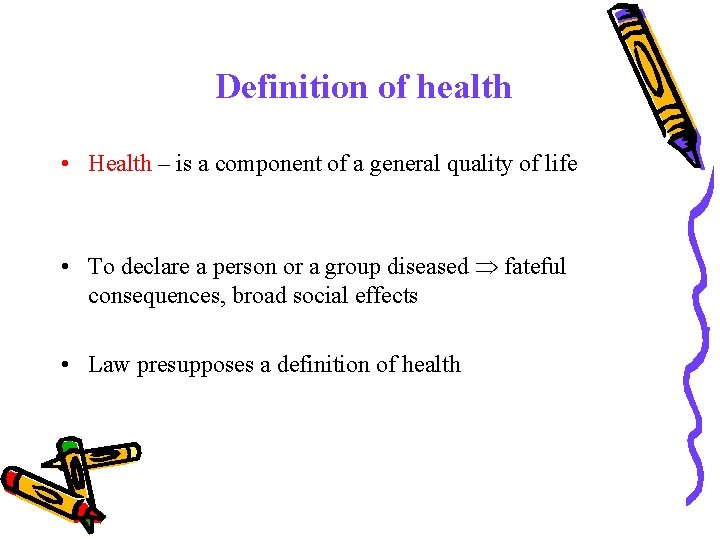 Definition of health

• Health – is a component of a general quality of life

• To declare a person or a group diseased $\Rightarrow$ fateful consequences, broad social effects

• Law presupposes a definition of health